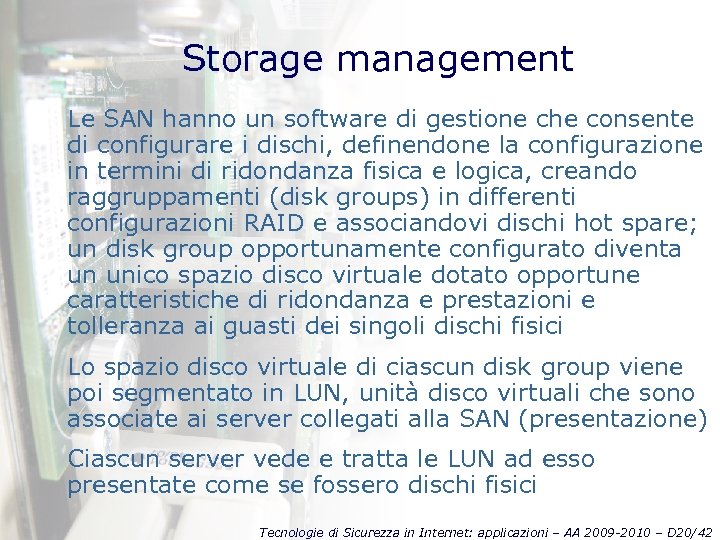 Storage management

Le SAN hanno un software di gestione che consente di configurare i dischi, definendone la configurazione in termini di ridondanza fisica e logica, creando raggruppamenti (disk groups) in differenti configurazioni RAID e associandovi dischi hot spare; un disk group opportunamente configurato diventa un unico spazio disco virtuale dotato opportune caratteristiche di ridondanza e prestazioni e tolleranza ai guasti dei singoli dischi fisici

Lo spazio disco virtuale di ciascun disk group viene poi segmentato in LUN, unità disco virtuali che sono associate ai server collegati alla SAN (presentazione)

Ciascun server vede e tratta le LUN ad esso presentate come se fossero dischi fisici

Tecnologie di Sicurezza in Internet: applicazioni – AA 2009-2010 – D20/42